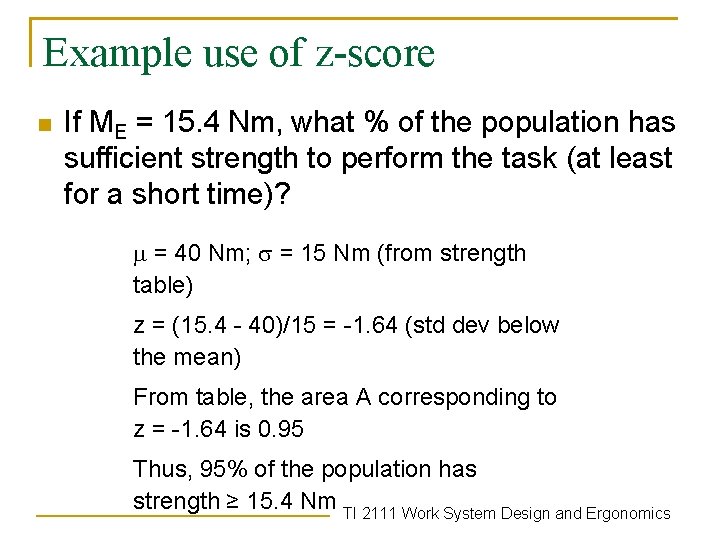 Example use of z-score

If $M_E$ = 15.4 Nm, what % of the population has sufficient strength to perform the task (at least for a short time)?

$\mu$ = 40 Nm; $\sigma$ = 15 Nm (from strength table)

z = (15.4 - 40)/15 = -1.64 (std dev below the mean)

From table, the area A corresponding to z = -1.64 is 0.95

Thus, 95% of the population has strength ≥ 15.4 Nm

TI 2111 Work System Design and Ergonomics